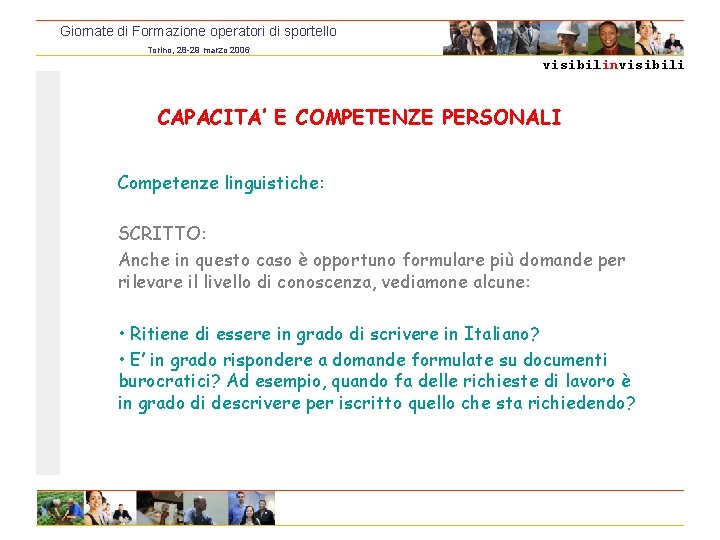 Giornate di Formazione operatori di sportello

Torino, 28-29 marzo 2006

visibilinvisibili

CAPACITA' E COMPETENZE PERSONALI

Competenze linguistiche:

SCRITTO:

Anche in questo caso è opportuno formulare più domande per rilevare il livello di conoscenza, vediamone alcune:

• Ritiene di essere in grado di scrivere in Italiano?

• E' in grado rispondere a domande formulate su documenti burocratici? Ad esempio, quando fa delle richieste di lavoro è in grado di descrivere per iscritto quello che sta richiedendo?